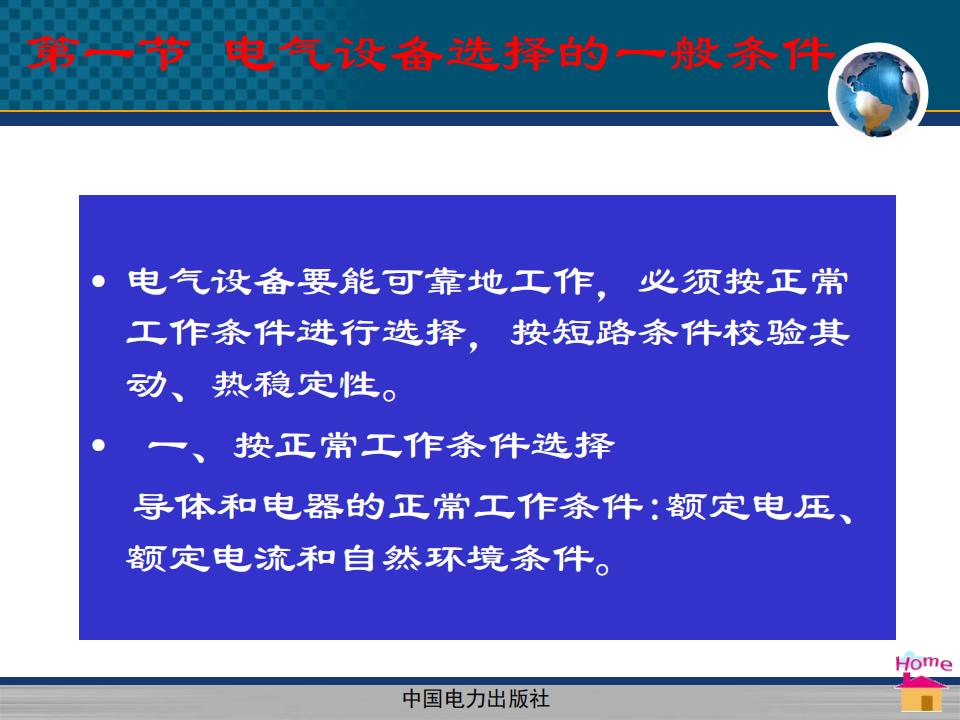 第一节 电气设备选择的一般条件

• 电气设备要能可靠地工作，必须按正常工作条件进行选择，按短路条件校验其动、热稳定性。

• 一、按正常工作条件选择

导体和电器的正常工作条件：额定电压、额定电流和自然环境条件。

Home

中国电力出版社